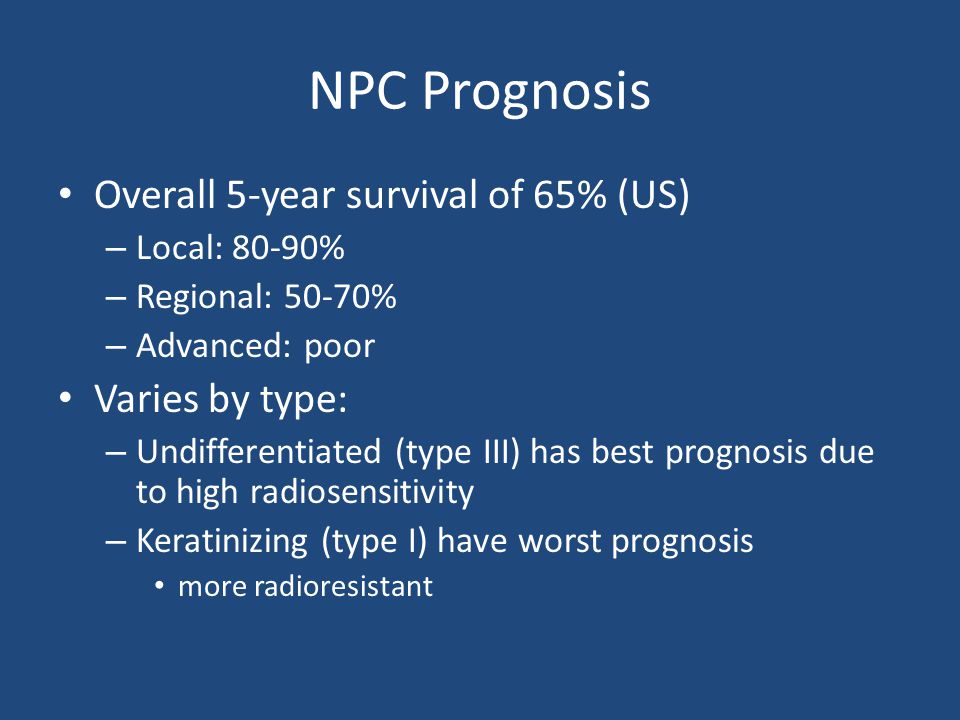 NPC Prognosis

• Overall 5-year survival of 65% (US)
– Local: 80-90%
– Regional: 50-70%
– Advanced: poor

• Varies by type:
– Undifferentiated (type III) has best prognosis due to high radiosensitivity
– Keratinizing (type I) have worst prognosis
• more radioresistant